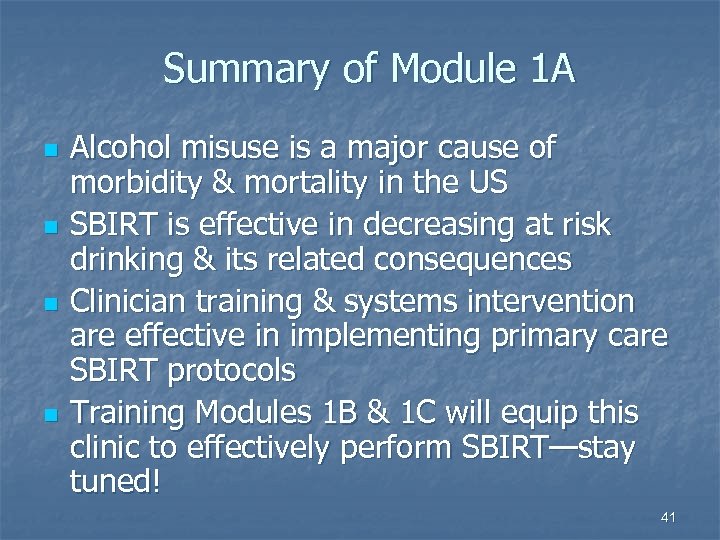 Summary of Module 1A

- Alcohol misuse is a major cause of morbidity & mortality in the US
- SBIRT is effective in decreasing at risk drinking & its related consequences
- Clinician training & systems intervention are effective in implementing primary care SBIRT protocols
- Training Modules 1B & 1C will equip this clinic to effectively perform SBIRT—stay tuned!

41